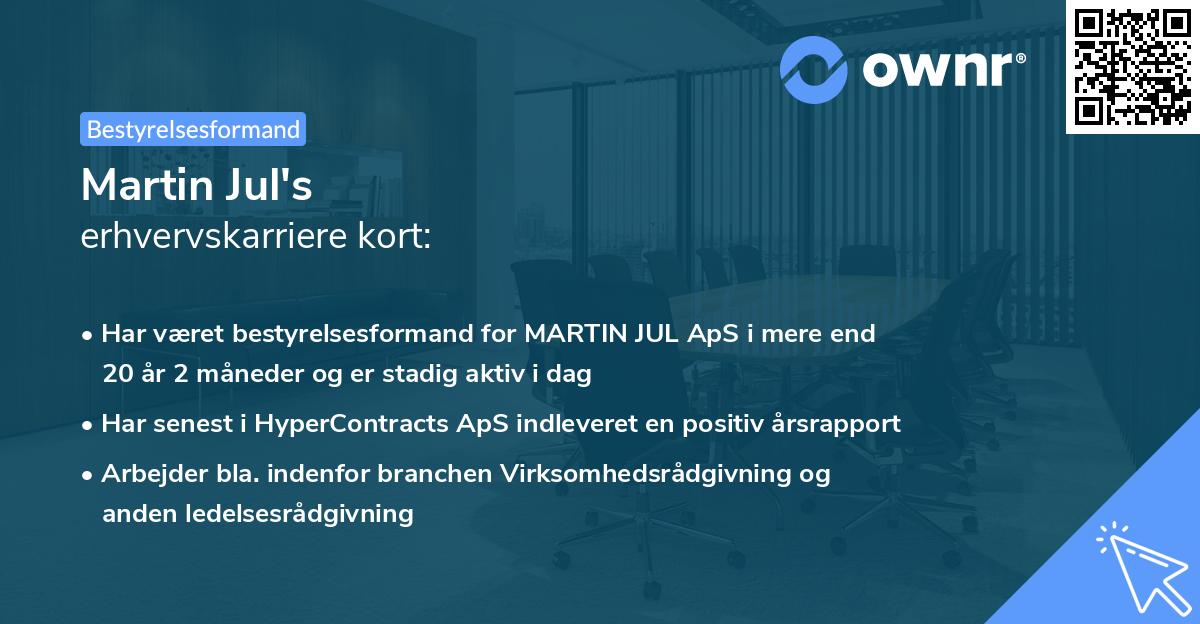 ownr®

Bestyrelsesformand

Martin Jul's
erhvervskarriere kort:

• Har været bestyrelsesformand for MARTIN JUL ApS i mere end 20 år 2 måneder og er stadig aktiv i dag

• Har senest i HyperContracts ApS indleveret en positiv årsrapport

• Arbejder bla. indenfor branchen Virksomhedsrådgivning og anden ledelsesrådgivning